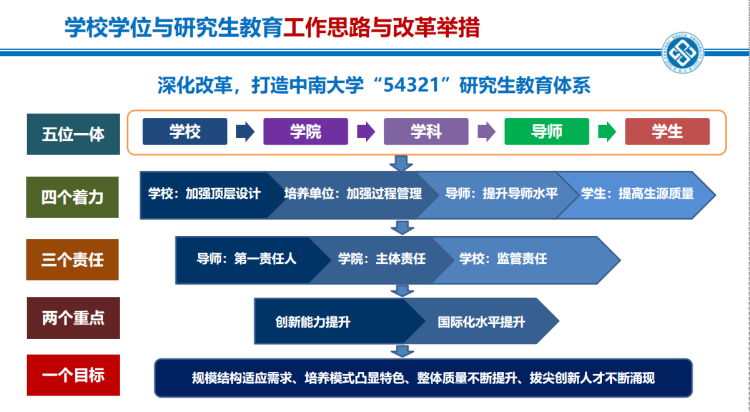 学校学位与研究生教育工作思路与改革举措

深化改革，打造中南大学“54321”研究生教育体系

五位一体

学校 学院 学科 导师 学生

四个着力

学校：加强顶层设计 培养单位：加强过程管理 导师：提升导师水平 学生：提高生源质量

三个责任

导师：第一责任人 学院：主体责任 学校：监管责任

两个重点

创新能力提升 国际化水平提升

一个目标

规模结构适应需求、培养模式凸显特色、整体质量不断提升、拔尖创新人才不断涌现